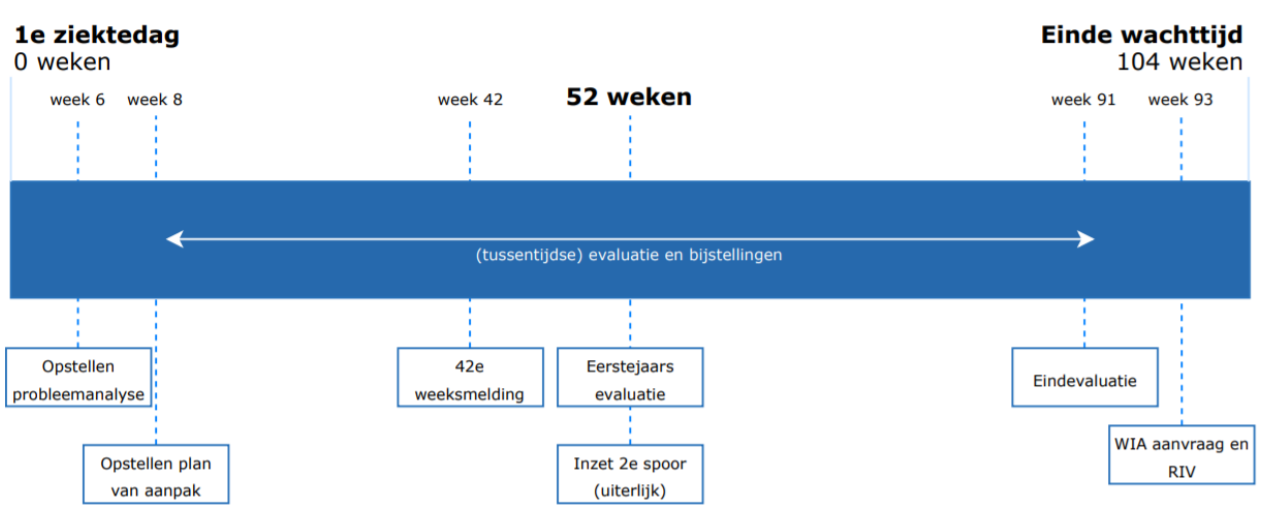 1e ziektedag
0 weken

Einde wachttijd
104 weken

week 6 week 8 week 42 52 weken week 91 week 93

(tussentijdse) evaluatie en bijstellingen

Opstellen probleemanalyse

Opstellen plan van aanpak

42e weeksmelding

Eerstejaars evaluatie

Inzet 2e spoor (uiterlijk)

Eindevaluatie

WIA aanvraag en RIV